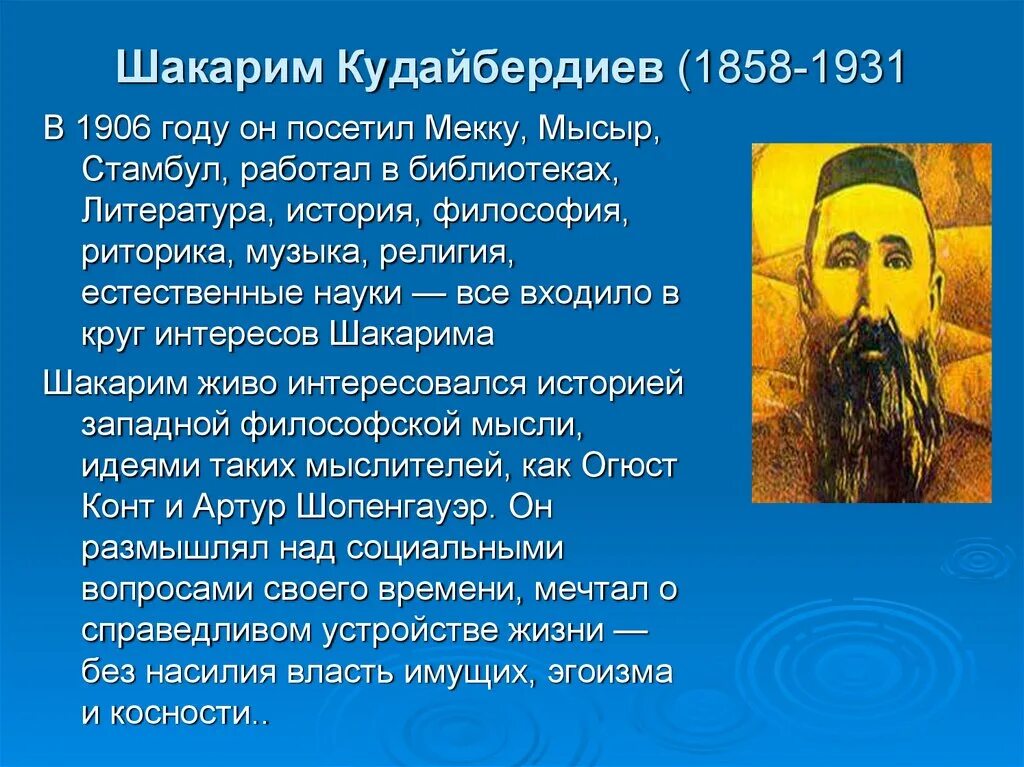 Шакарим Кудайбердиев (1858-1931

В 1906 году он посетил Мекку, Мысыр, Стамбул, работал в библиотеках, Литература, история, философия, риторика, музыка, религия, естественные науки — все входило в круг интересов Шакарима

Шакарим живо интересовался историей западной философской мысли, идеями таких мыслителей, как Огюст Конт и Артур Шопенгауэр. Он размышлял над социальными вопросами своего времени, мечтал о справедливом устройстве жизни — без насилия власть имущих, эгоизма и косности..